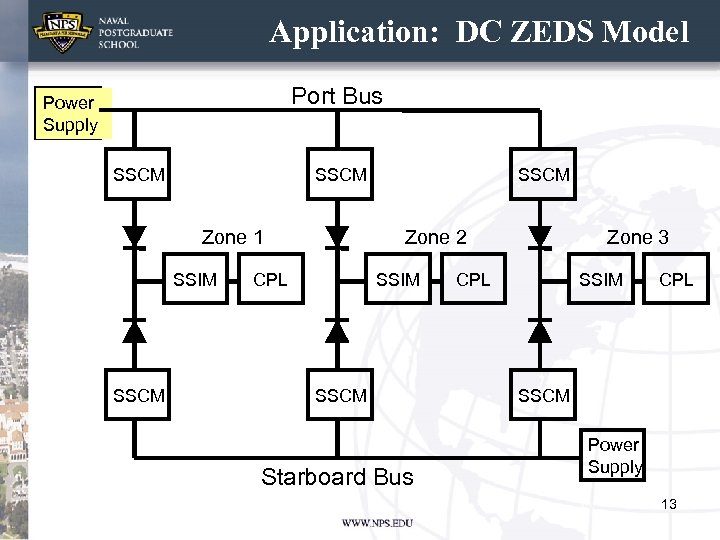 NPS
NAVAL POSTGRADUATE SCHOOL

Application: DC ZEDS Model

Power Supply
Port Bus
SSCM
SSCM
SSCM
Zone 1
Zone 2
Zone 3
SSIM
CPL
SSIM
CPL
SSIM
CPL
SSCM
SSCM
SSCM
Power Supply
Starboard Bus

13

WWW.NPS.EDU